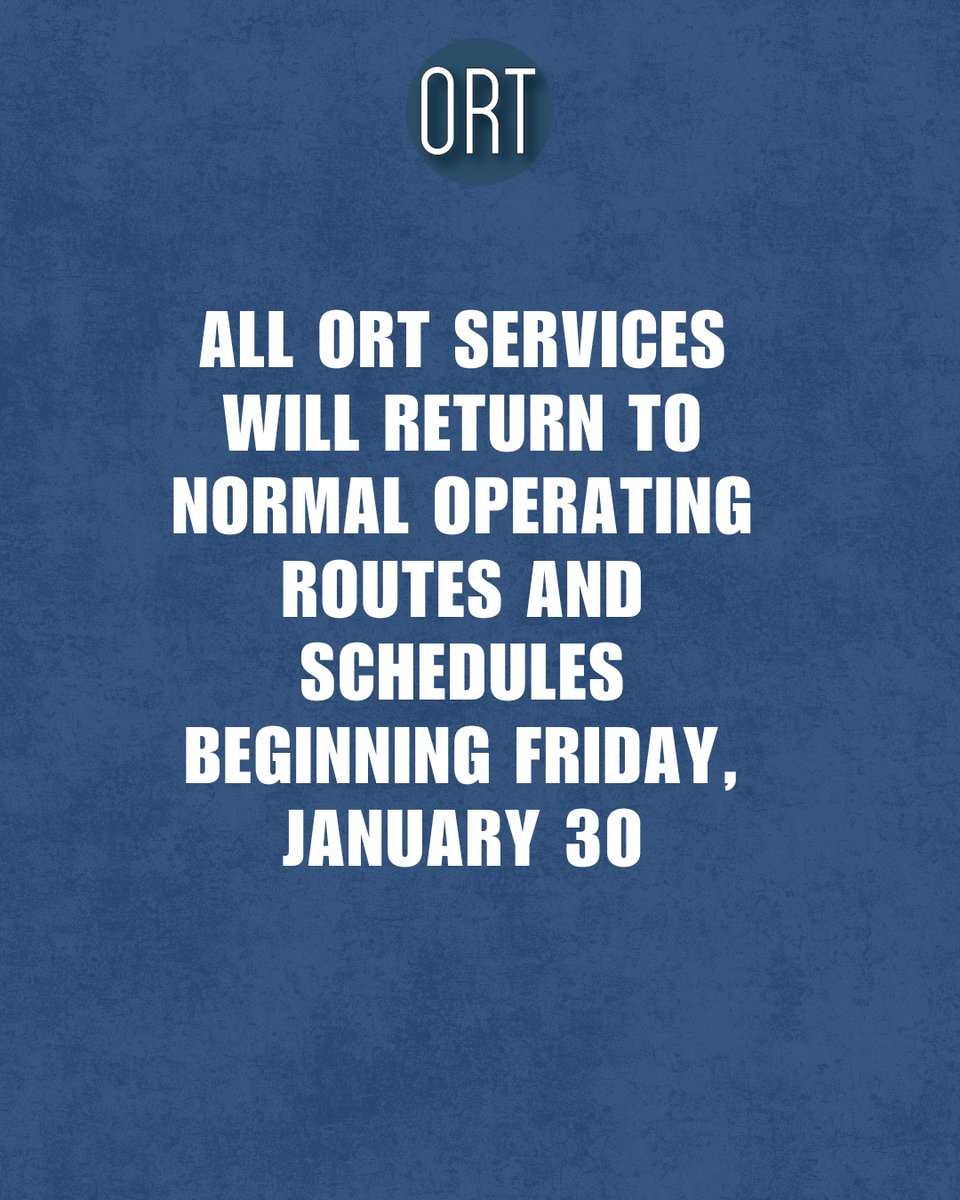 ORT

ALL ORT SERVICES WILL RETURN TO NORMAL OPERATING ROUTES AND SCHEDULES BEGINNING FRIDAY, JANUARY 30